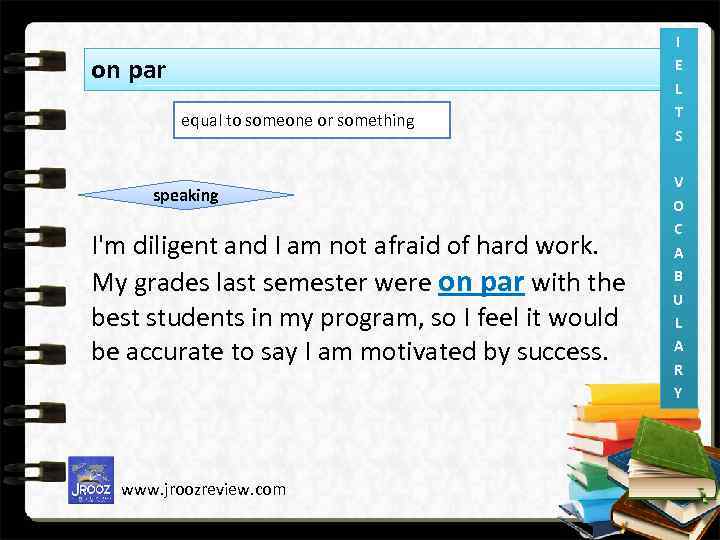 on par

equal to someone or something

speaking

I'm diligent and I am not afraid of hard work. My grades last semester were on par with the best students in my program, so I feel it would be accurate to say I am motivated by success.

IELTS VOCABULARY

JROOZ

www.jroozreview.com